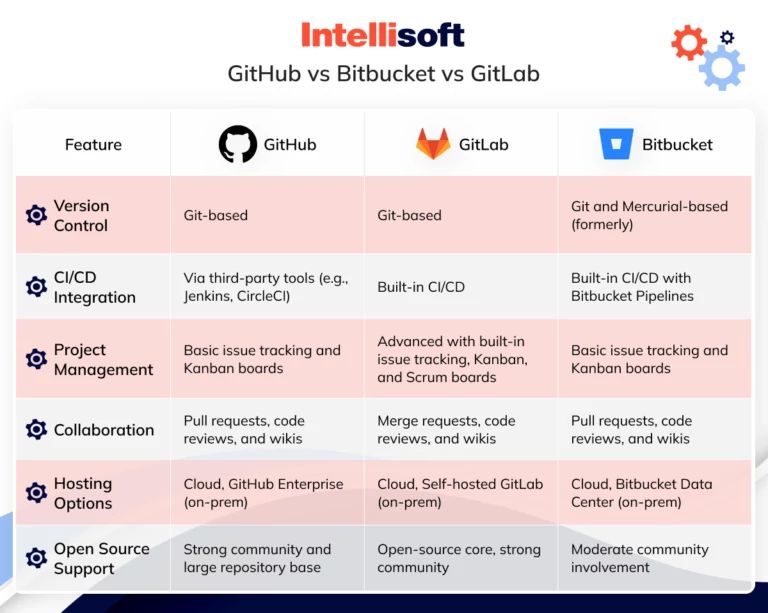 Intellisoft

GitHub vs Bitbucket vs GitLab

| Feature | GitHub | GitLab | Bitbucket |
|---|---|---|---|
| Version Control | Git-based | Git-based | Git and Mercurial-based (formerly) |
| CI/CD Integration | Via third-party tools (e.g., Jenkins, CircleCI) | Built-in CI/CD | Built-in CI/CD with Bitbucket Pipelines |
| Project Management | Basic issue tracking and Kanban boards | Advanced with built-in issue tracking, Kanban, and Scrum boards | Basic issue tracking and Kanban boards |
| Collaboration | Pull requests, code reviews, and wikis | Merge requests, code reviews, and wikis | Pull requests, code reviews, and wikis |
| Hosting Options | Cloud, GitHub Enterprise (on-prem) | Cloud, Self-hosted GitLab (on-prem) | Cloud, Bitbucket Data Center (on-prem) |
| Open Source Support | Strong community and large repository base | Open-source core, strong community | Moderate community involvement |